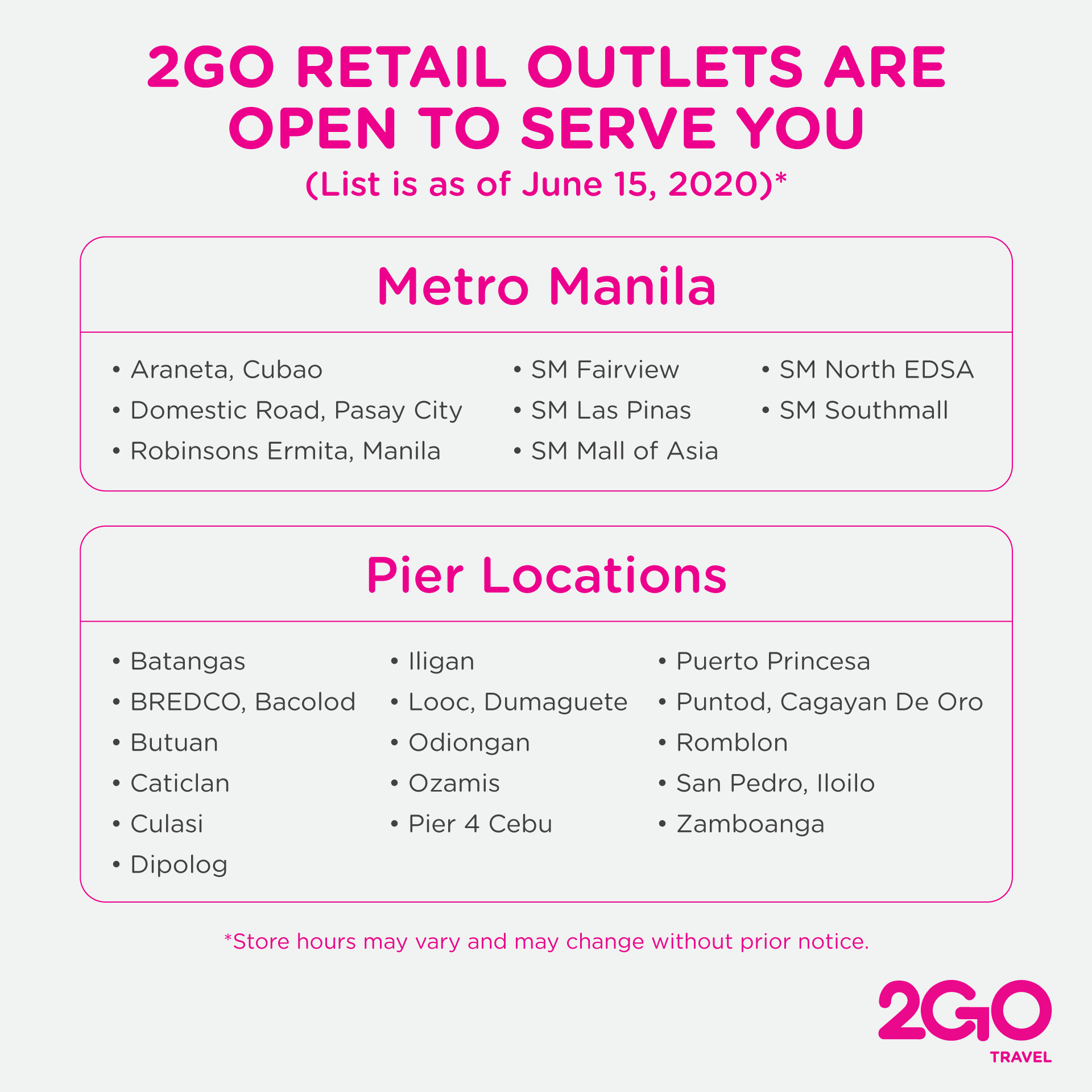 2GO RETAIL OUTLETS ARE OPEN TO SERVE YOU
(List is as of June 15, 2020)*

Metro Manila

• Araneta, Cubao
• Domestic Road, Pasay City
• Robinsons Ermita, Manila

• SM Fairview
• SM Las Pinas
• SM Mall of Asia

• SM North EDSA
• SM Southmall

Pier Locations

• Batangas
• BREDCO, Bacolod
• Butuan
• Caticlan
• Culasi
• Dipolog

• Iligan
• Looc, Dumaguete
• Odiongan
• Ozamis
• Pier 4 Cebu

• Puerto Princesa
• Puntod, Cagayan De Oro
• Romblon
• San Pedro, Iloilo
• Zamboanga

*Store hours may vary and may change without prior notice.

2GO
TRAVEL